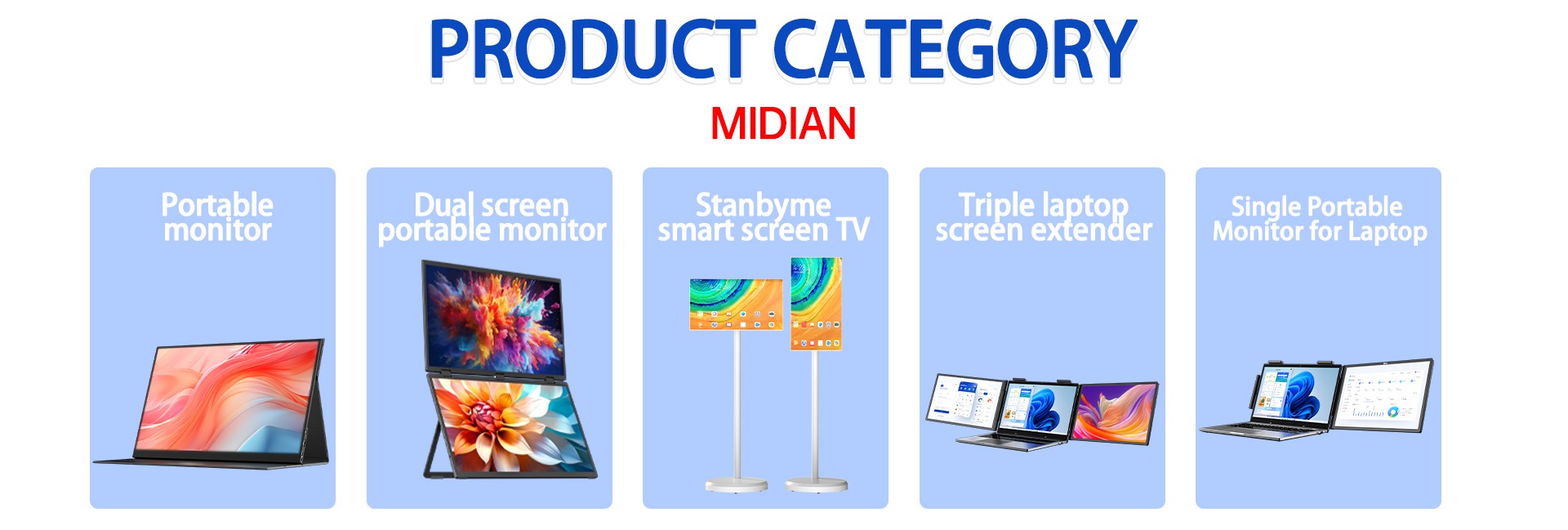 PRODUCT CATEGORY

MIDIAN

Portable monitor

Dual screen portable monitor

Stanbyme smart screen TV

Triple laptop screen extender

Single Portable Monitor for Laptop